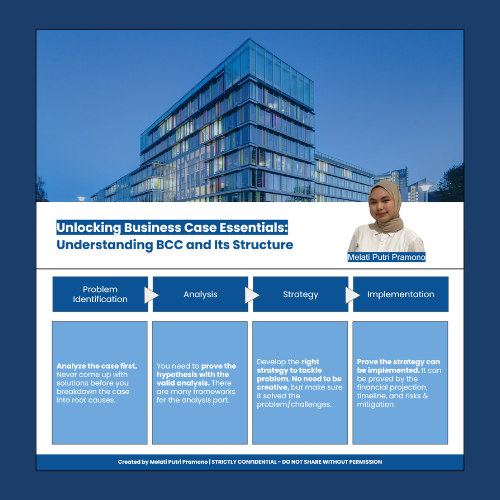 Unlocking Business Case Essentials:
Understanding BCC and Its Structure

Melati Putri Pramono

Problem Identification

Analysis

Strategy

Implementation

Analyze the case first. Never come up with solutions before you breakdown the case into root causes.

You need to prove the hypothesis with the valid analysis. There are many frameworks for the analysis part.

Develop the right strategy to tackle problem. No need to be creative, but make sure it solved the problem/challenges.

Prove the strategy can be implemented. It can be proved by the financial projection, timeline, and risks & mitigation.

Created by Melati Putri Pramono | STRICTLY CONFIDENTIAL - DO NOT SHARE WITHOUT PERMISSION